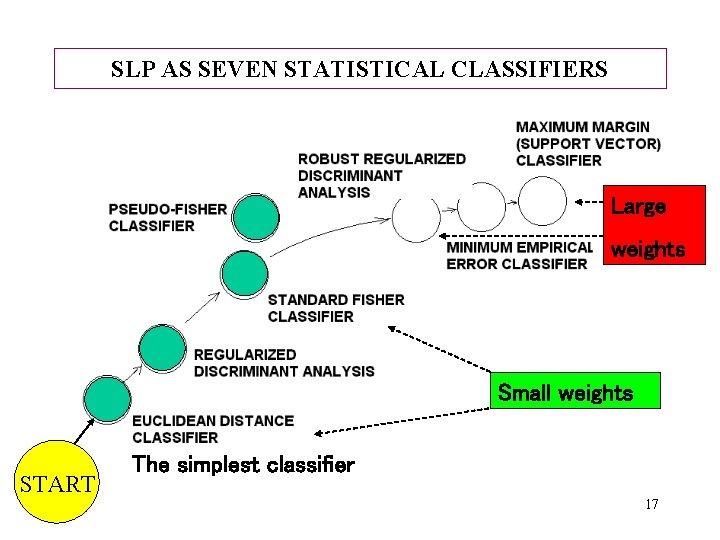 SLP AS SEVEN STATISTICAL CLASSIFIERS

MAXIMUM MARGIN (SUPPORT VECTOR) CLASSIFIER

ROBUST REGULARIZED DISCRIMINANT ANALYSIS

PSEUDO-FISHER CLASSIFIER

Large weights

MINIMUM EMPIRICAL ERROR CLASSIFIER

STANDARD FISHER CLASSIFIER

REGULARIZED DISCRIMINANT ANALYSIS

Small weights

EUCLIDEAN DISTANCE CLASSIFIER

The simplest classifier

START

17